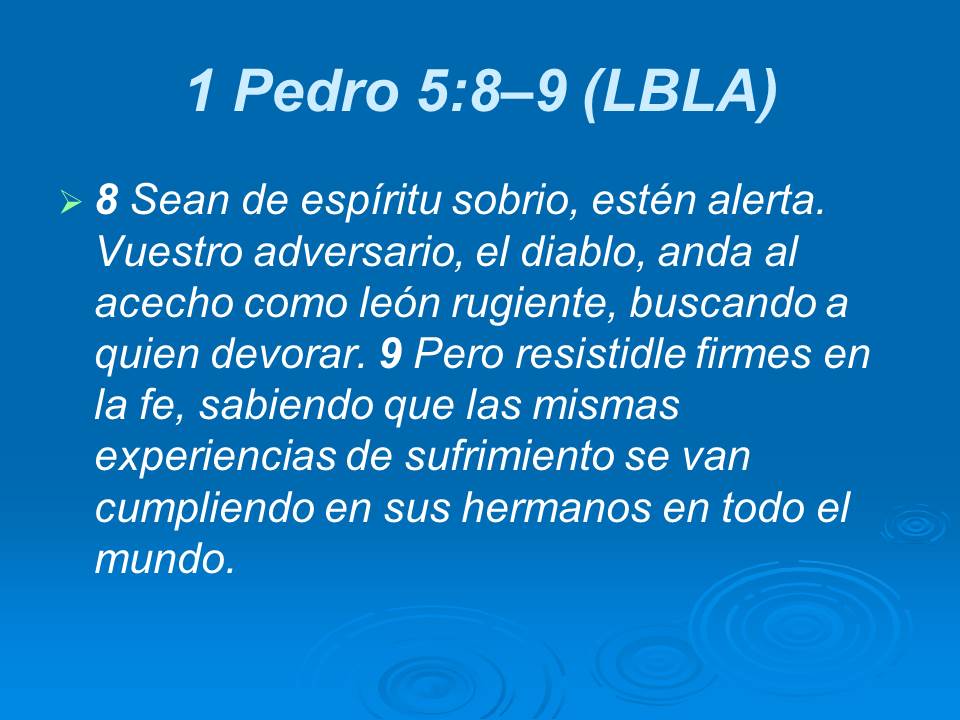 1 Pedro 5:8–9 (LBLA)

8 Sean de espíritu sobrio, estén alerta. Vuestro adversario, el diablo, anda al acecho como león rugiente, buscando a quien devorar. 9 Pero resistidle firmes en la fe, sabiendo que las mismas experiencias de sufrimiento se van cumpliendo en sus hermanos en todo el mundo.